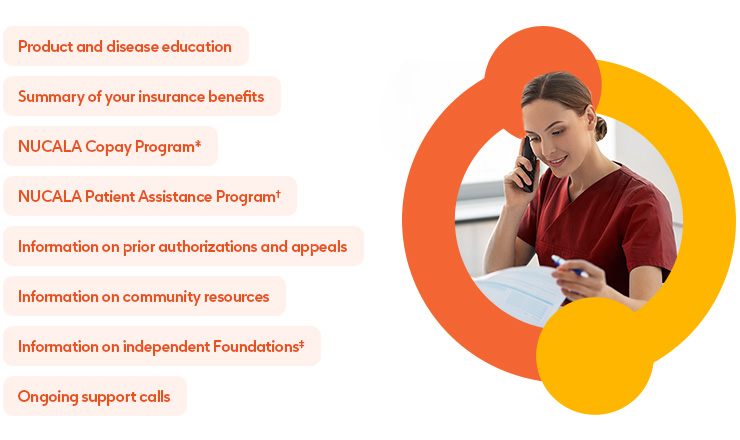 Product and disease education

Summary of your insurance benefits

NUCALA Copay Program*

NUCALA Patient Assistance Program†

Information on prior authorizations and appeals

Information on community resources

Information on independent Foundations‡

Ongoing support calls